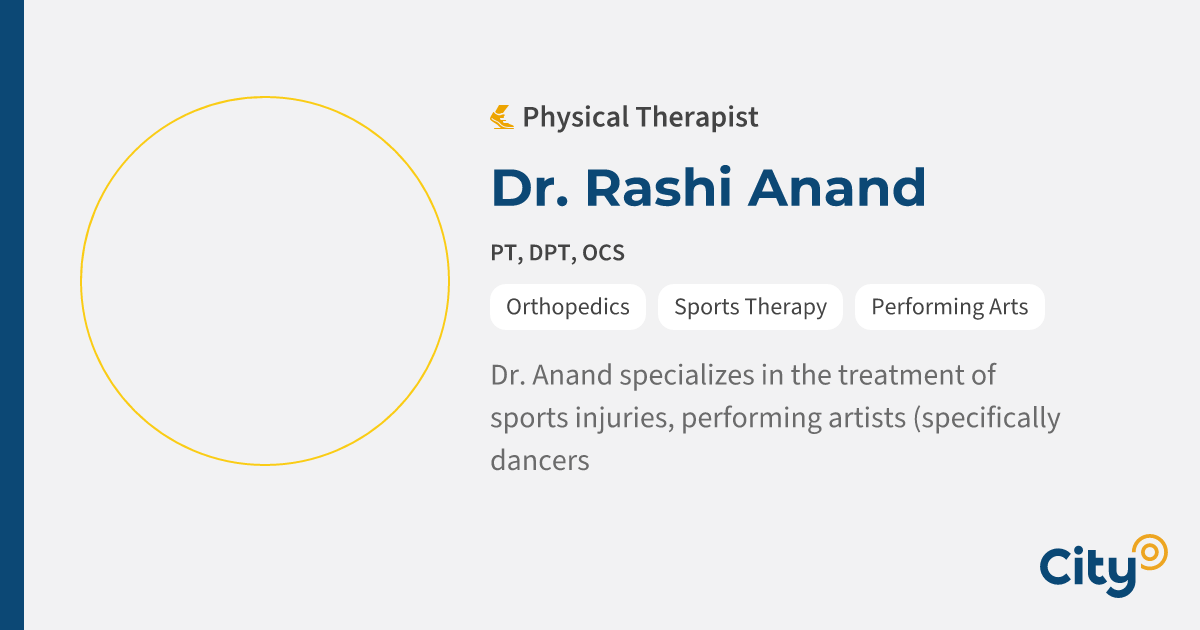 Physical Therapist

Dr. Rashi Anand

PT, DPT, OCS

Orthopedics

Sports Therapy

Performing Arts

Dr. Anand specializes in the treatment of sports injuries, performing artists (specifically dancers

City